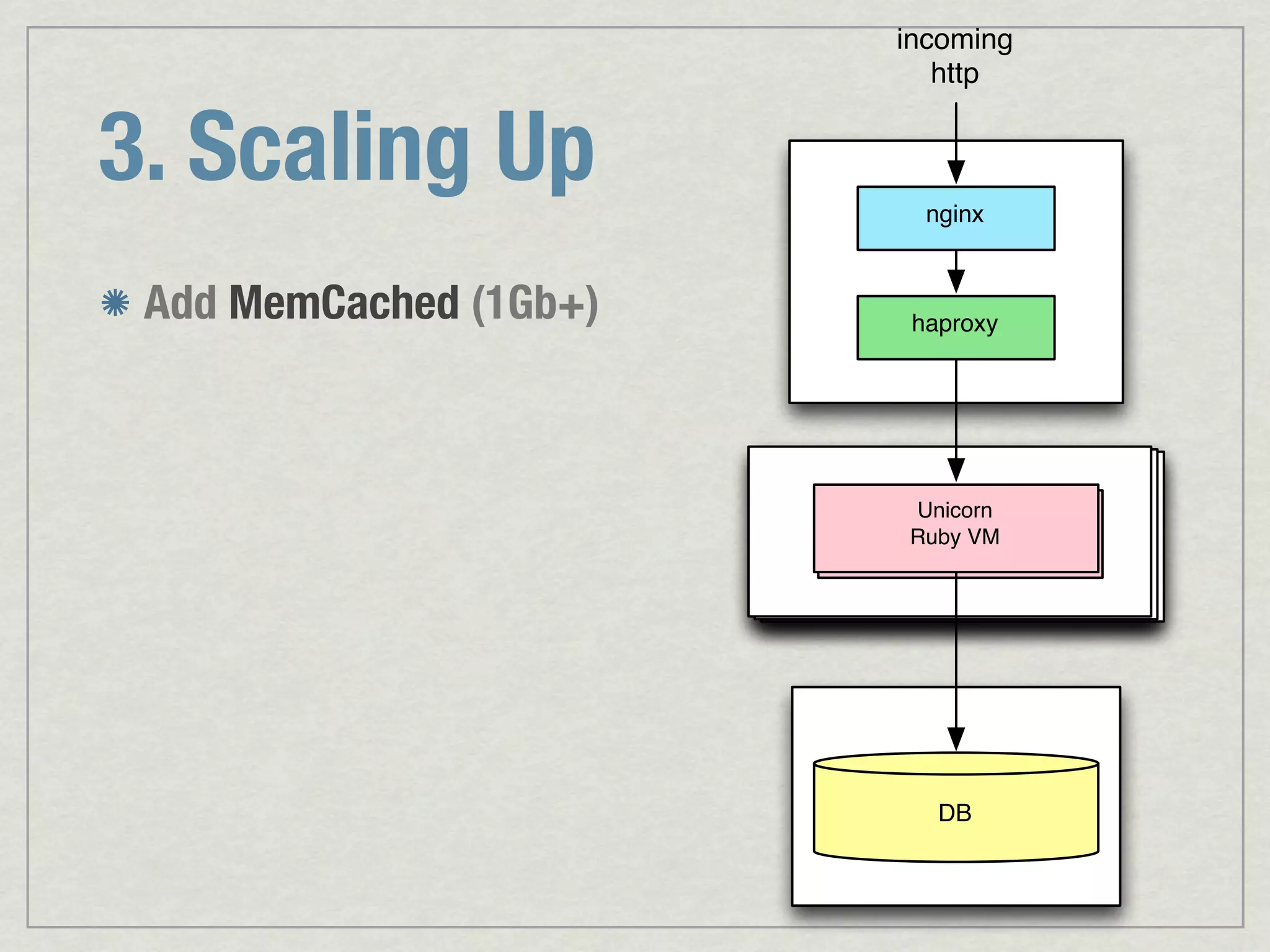 3. Scaling Up

Add MemCached (1Gb+)

incoming http

nginx

haproxy

Unicorn Ruby VM

DB